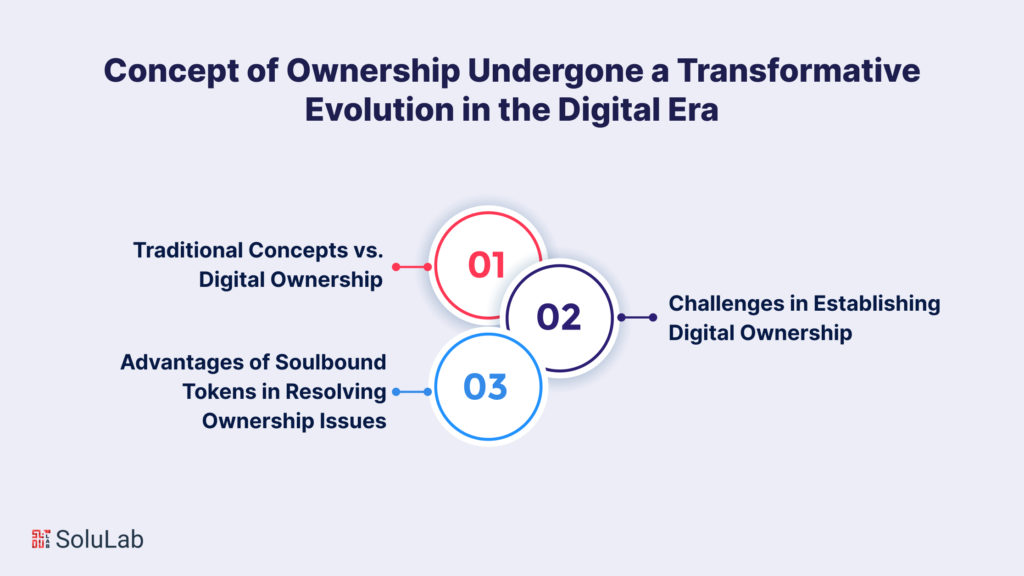 Concept of Ownership Undergone a Transformative Evolution in the Digital Era

Traditional Concepts vs. Digital Ownership

01

02

Challenges in Establishing Digital Ownership

Advantages of Soulbound Tokens in Resolving Ownership Issues

03

SoluLab